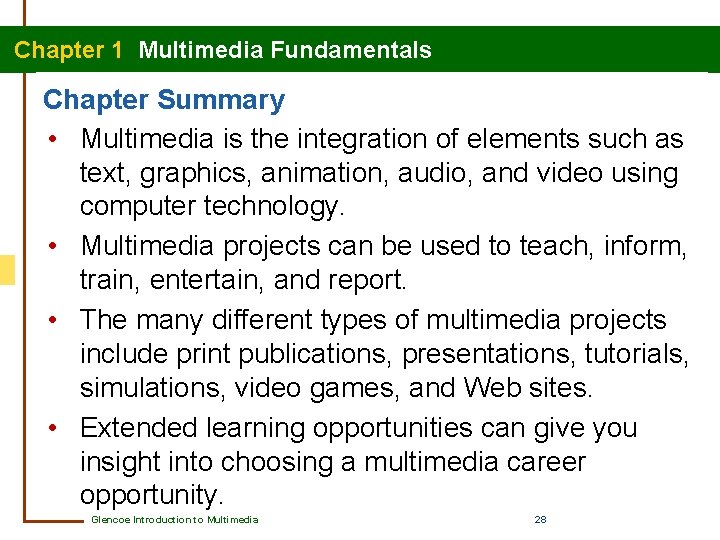 Chapter 1 Multimedia Fundamentals

Chapter Summary

• Multimedia is the integration of elements such as text, graphics, animation, audio, and video using computer technology.

• Multimedia projects can be used to teach, inform, train, entertain, and report.

• The many different types of multimedia projects include print publications, presentations, tutorials, simulations, video games, and Web sites.

• Extended learning opportunities can give you insight into choosing a multimedia career opportunity.

Glencoe Introduction to Multimedia

28